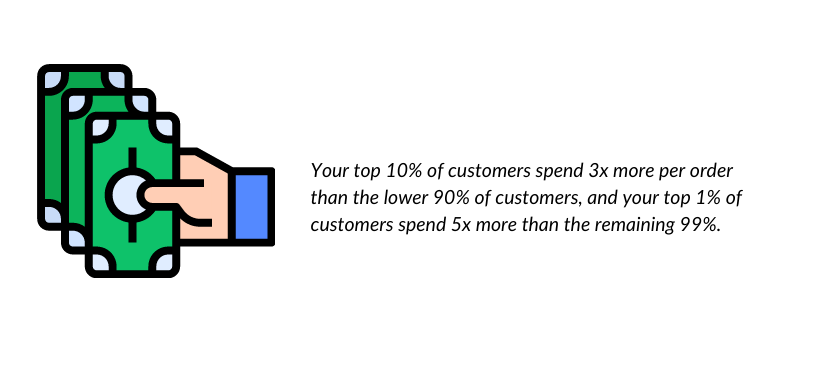 Your top 10% of customers spend 3x more per order than the lower 90% of customers, and your top 1% of customers spend 5x more than the remaining 99%.